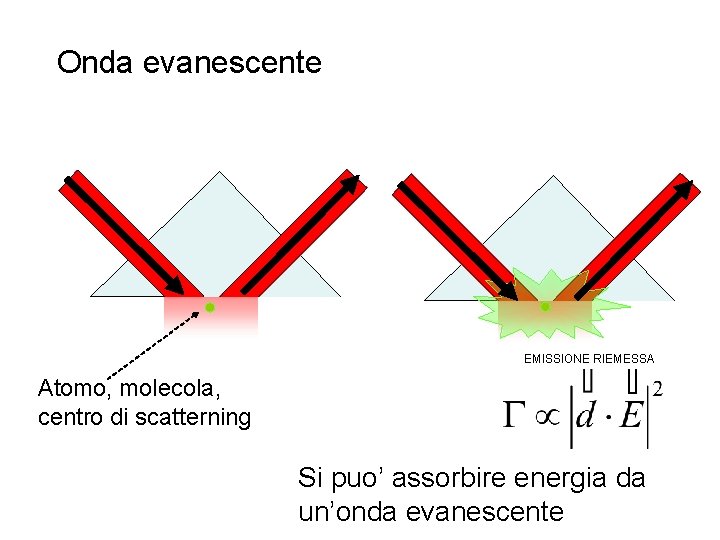 Onda evanescente

Atomo, molecola, centro di scatterning

EMISSIONE RIEMESSA

$\Gamma \propto \left| \vec{d} \cdot \vec{E} \right|^2$

Si puo' assorbire energia da un'onda evanescente